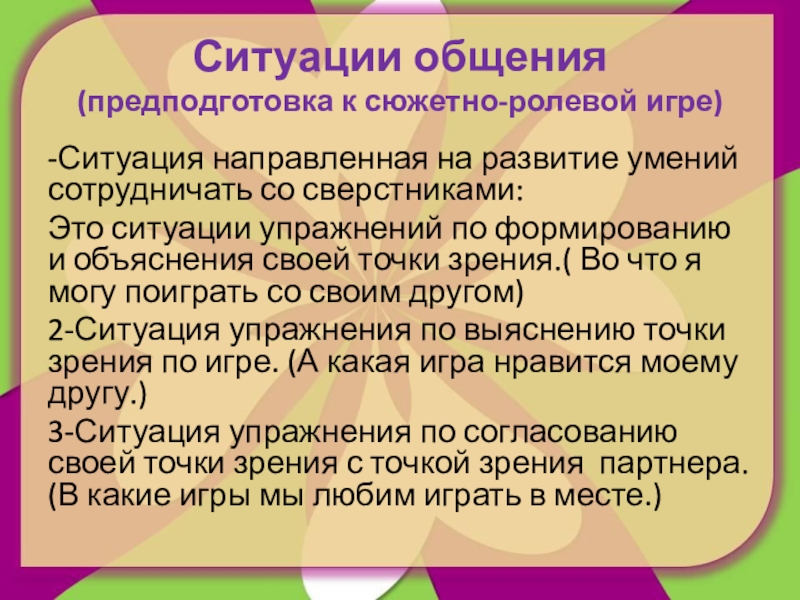 Ситуации общения
(предподготовка к сюжетно-ролевой игре)

-Ситуация направленная на развитие умений сотрудничать со сверстниками:

Это ситуации упражнений по формированию и объяснения своей точки зрения.( Во что я могу поиграть со своим другом)

2-Ситуация упражнения по выяснению точки зрения по игре. (А какая игра нравится моему другу.)

3-Ситуация упражнения по согласованию своей точки зрения с точкой зрения  партнера. (В какие игры мы любим играть в месте.)